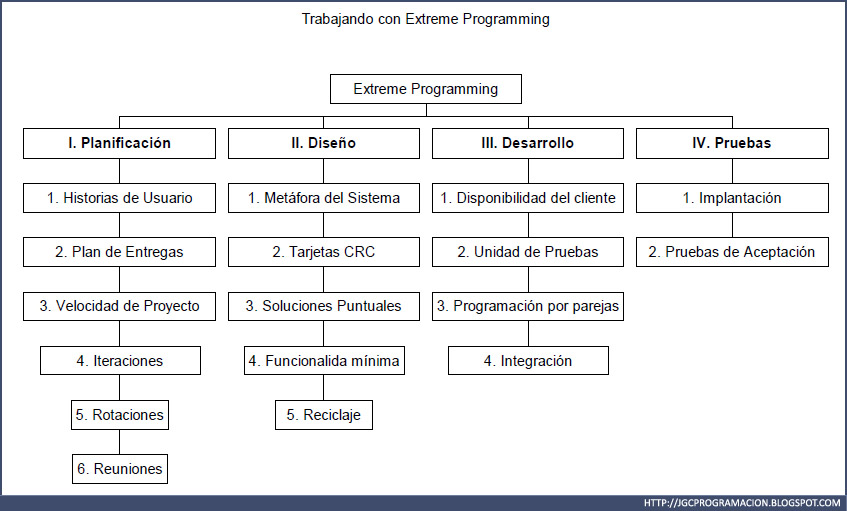 Trabajando con Extreme Programming

Extreme Programming

I. Planificación

1. Historias de Usuario

2. Plan de Entregas

3. Velocidad de Proyecto

4. Iteraciones

5. Rotaciones

6. Reuniones

II. Diseño

1. Metáfora del Sistema

2. Tarjetas CRC

3. Soluciones Puntuales

4. Funcionalida mínima

5. Reciclaje

III. Desarrollo

1. Disponibilidad del cliente

2. Unidad de Pruebas

3. Programación por parejas

4. Integración

IV. Pruebas

1. Implantación

2. Pruebas de Aceptación

HTTP://JGCPROGRAMACION.BLOGSPOT.COM